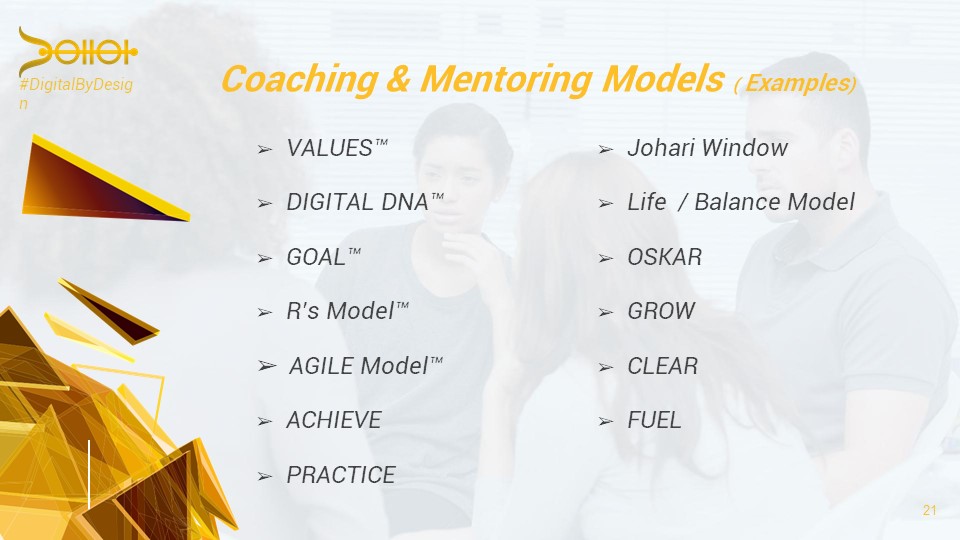 #DigitalByDesign

Coaching & Mentoring Models ( Examples)

➢ VALUES™
➢ DIGITAL DNA™
➢ GOAL™
➢ R's Model™
➢ AGILE Model™
➢ ACHIEVE
➢ PRACTICE

➢ Johari Window
➢ Life / Balance Model
➢ OSKAR
➢ GROW
➢ CLEAR
➢ FUEL

21